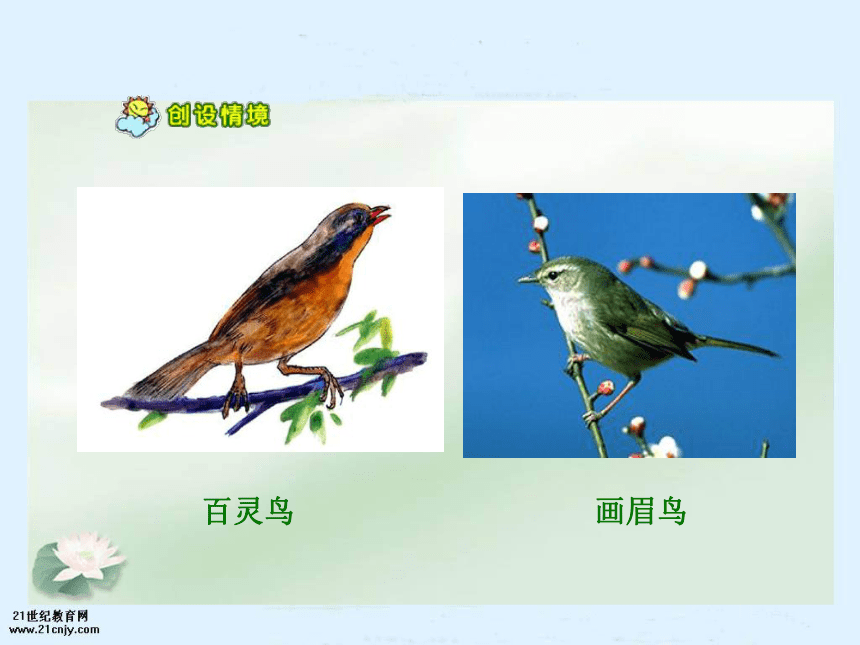 创设情境

百灵鸟

画眉鸟

21世纪教育网
www.21cnjy.com